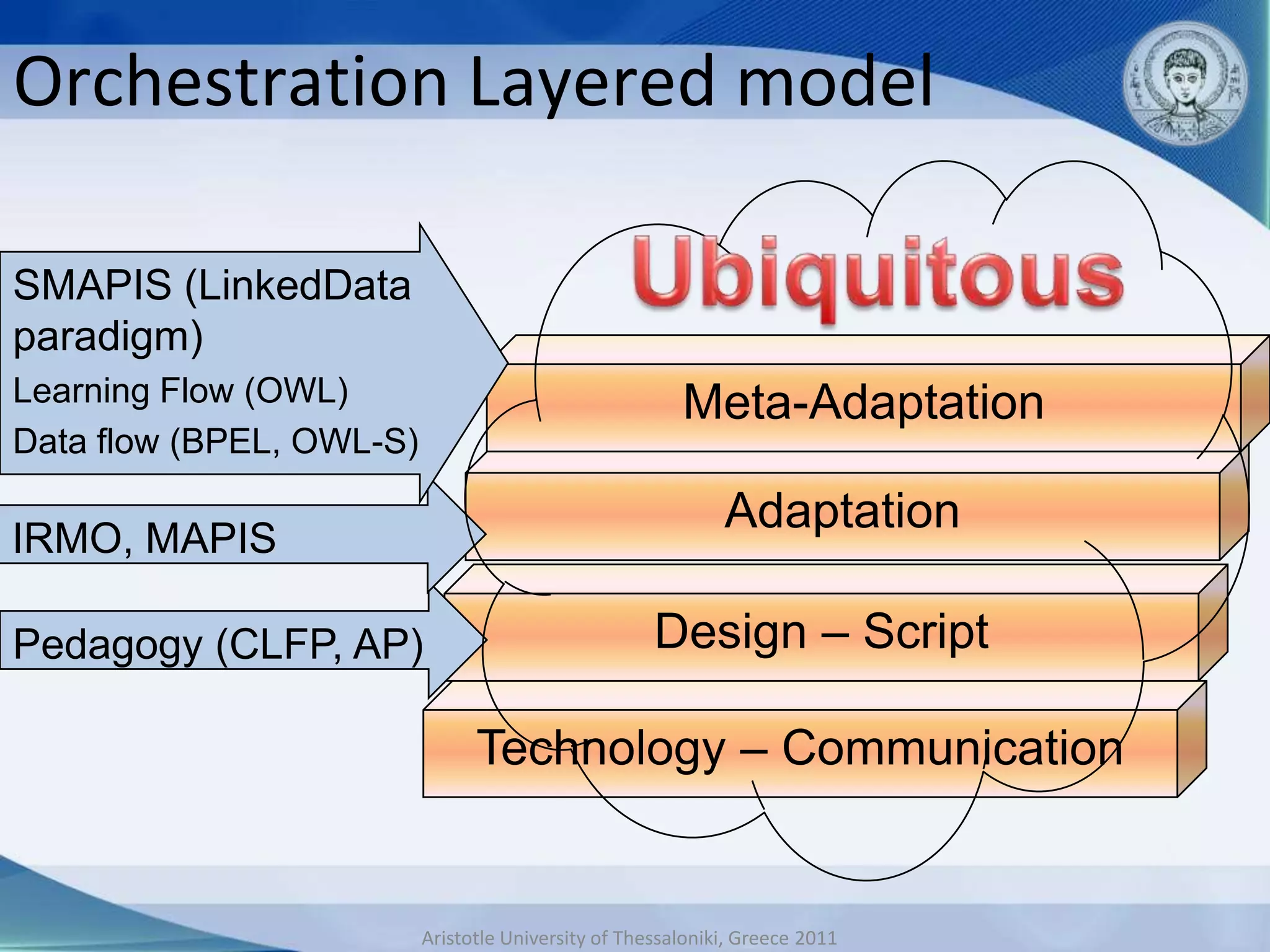 Orchestration Layered model

SMAPIS (LinkedData paradigm)
Learning Flow (OWL)
Data flow (BPEL, OWL-S)

IRMO, MAPIS

Pedagogy (CLFP, AP)

Ubiquitous

Meta-Adaptation

Adaptation

Design – Script

Technology – Communication

Aristotle University of Thessaloniki, Greece 2011